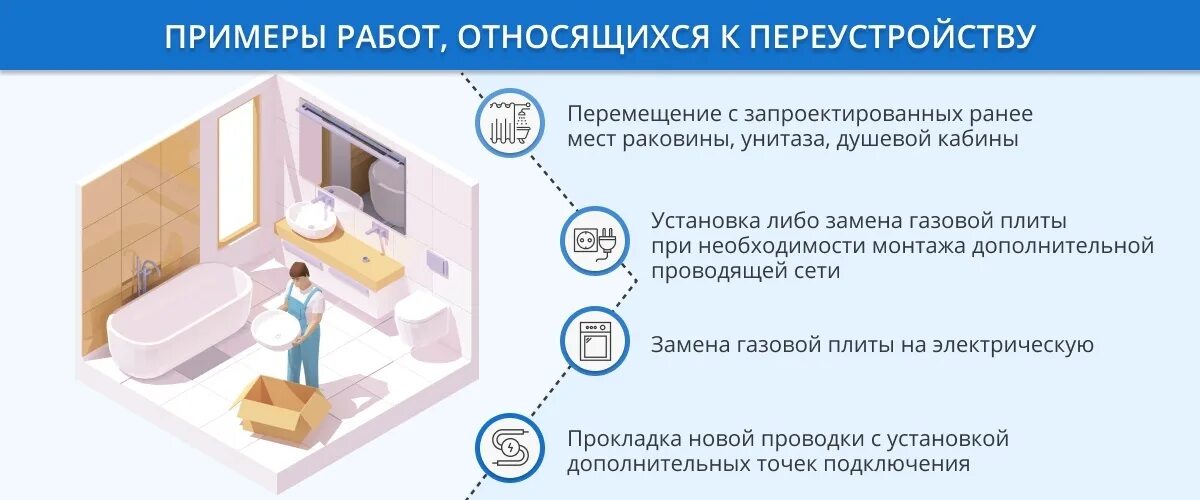 ПРИМЕРЫ РАБОТ, ОТНОСЯЩИХСЯ К ПЕРЕУСТРОЙСТВУ

Перемещение с запроектированных ранее мест раковины, унитаза, душевой кабины

Установка либо замена газовой плиты при необходимости монтажа дополнительной проводящей сети

Замена газовой плиты на электрическую

Прокладка новой проводки с установкой дополнительных точек подключения